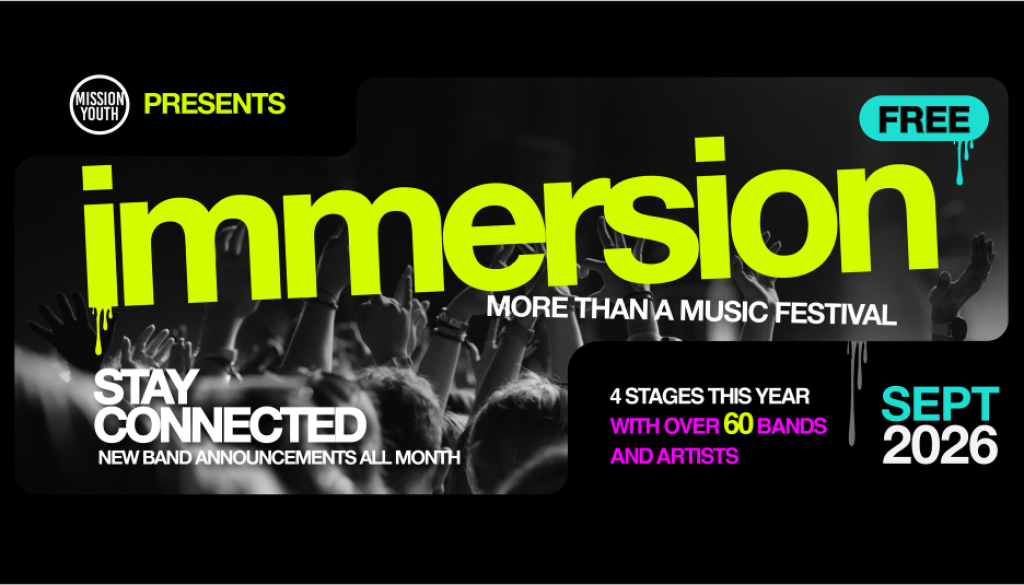 MISSION YOUTH PRESENTS

FREE

immersion

MORE THAN A MUSIC FESTIVAL

STAY CONNECTED
NEW BAND ANNOUNCEMENTS ALL MONTH

4 STAGES THIS YEAR
WITH OVER 60 BANDS AND ARTISTS

SEPT
2026